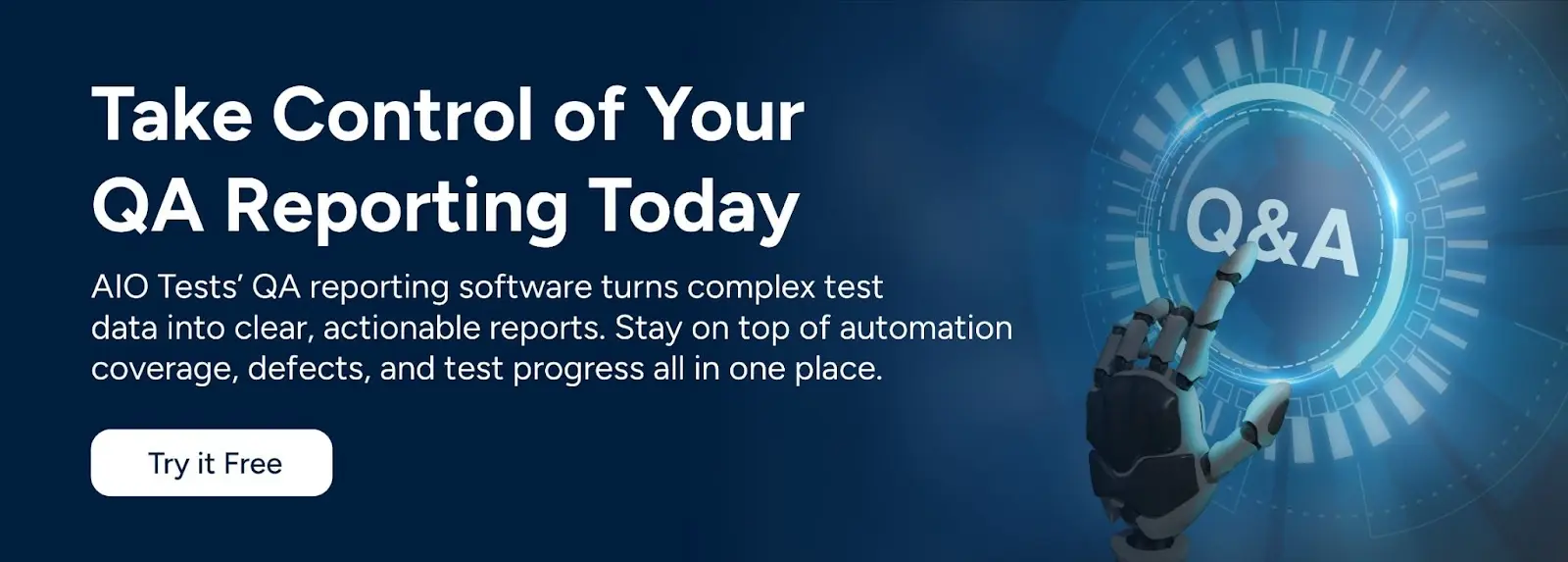 Take Control of Your QA Reporting Today

AIO Tests' QA reporting software turns complex test data into clear, actionable reports. Stay on top of automation coverage, defects, and test progress all in one place.

Try it Free

Q&A